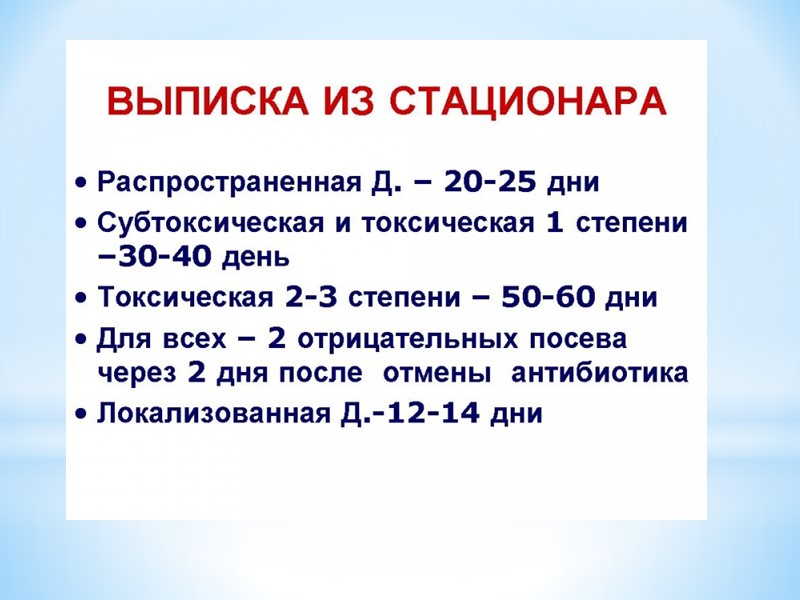 ВЫПИСКА ИЗ СТАЦИОНАРА

• Распространенная Д. – 20-25 дни
• Субтоксическая и токсическая 1 степени –30-40 день
• Токсическая 2-3 степени – 50-60 дни
• Для всех – 2 отрицательных посева через 2 дня после отмены антибиотика
• Локализованная Д.-12-14 дни